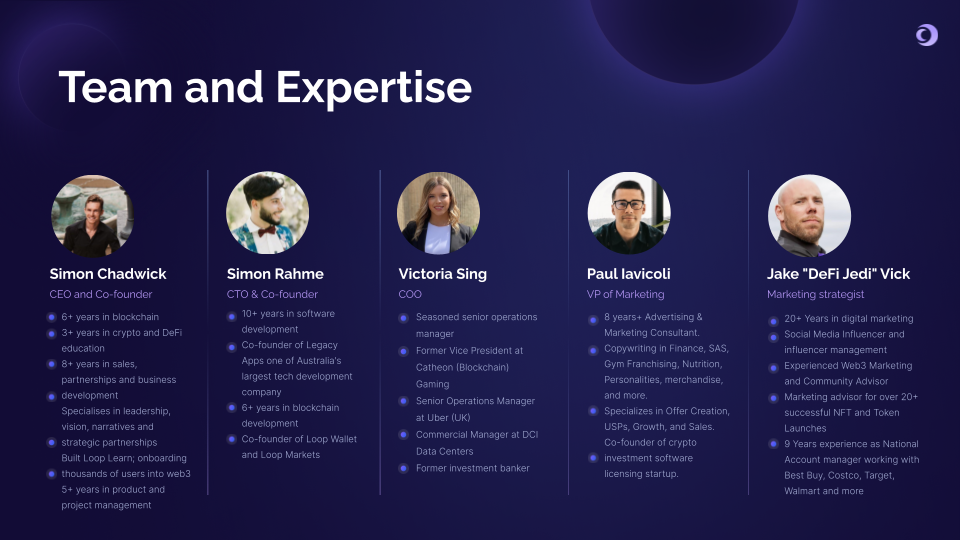 Team and Expertise

Simon Chadwick
CEO and Co-founder
6+ years in blockchain
3+ years in crypto and DeFi education
8+ years in sales, partnerships and business development
Specialises in leadership, vision, narratives and strategic partnerships
Built Loop Learn; onboarding thousands of users into web3
5+ years in product and project management

Simon Rahme
CTO & Co-founder
10+ years in software development
Co-founder of Legacy Apps one of Australia's largest tech development company
6+ years in blockchain development
Co-founder of Loop Wallet and Loop Markets

Victoria Sing
COO
Seasoned senior operations manager
Former Vice President at Catheon (Blockchain) Gaming
Senior Operations Manager at Uber (UK)
Commercial Manager at DCI Data Centers
Former investment banker

Paul Iavicoli
VP of Marketing
8 years+ Advertising & Marketing Consultant.
Copywriting in Finance, SAS, Gym Franchising, Nutrition, Personalities, merchandise, and more.
Specializes in Offer Creation, USPs, Growth, and Sales.
Co-founder of crypto investment software licensing startup.

Jake "DeFi Jedi" Vick
Marketing strategist
20+ Years in digital marketing
Social Media Influencer and influencer management
Experienced Web3 Marketing and Community Advisor
Marketing advisor for over 20+ successful NFT and Token Launches
9 Years experience as National Account manager working with Best Buy, Costco, Target, Walmart and more